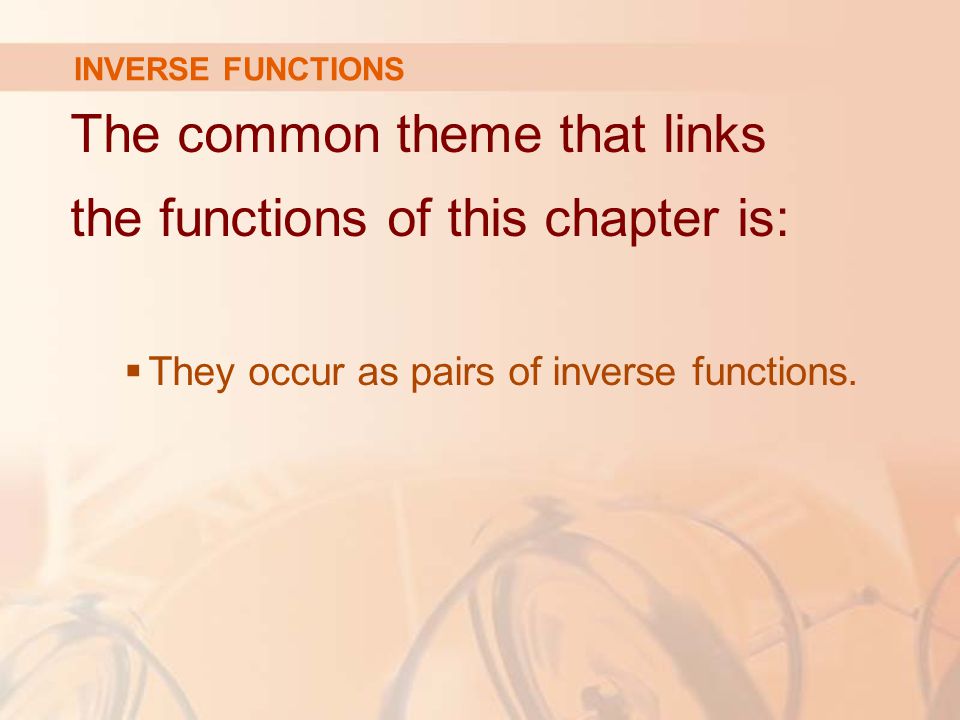 INVERSE FUNCTIONS

The common theme that links the functions of this chapter is:

▪ They occur as pairs of inverse functions.